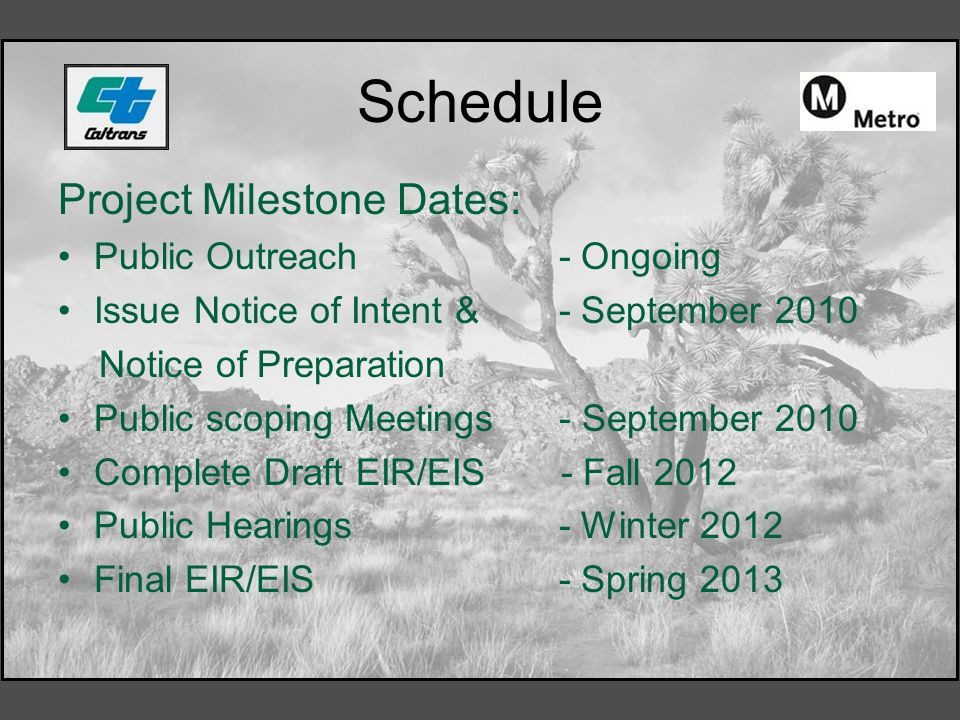 Caltrans

Schedule

M Metro

Project Milestone Dates:

• Public Outreach - Ongoing
• Issue Notice of Intent & Notice of Preparation - September 2010
• Public scoping Meetings - September 2010
• Complete Draft EIR/EIS - Fall 2012
• Public Hearings - Winter 2012
• Final EIR/EIS - Spring 2013